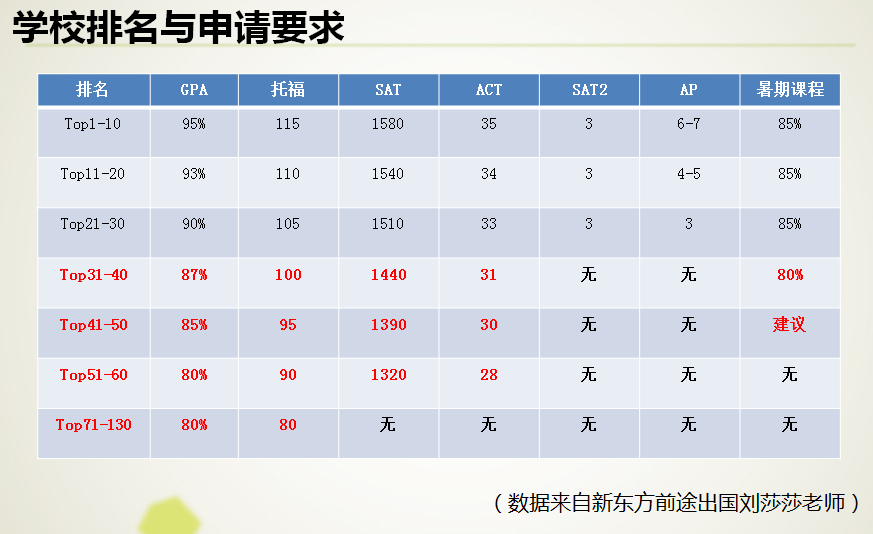 学校排名与申请要求

| 排名 | GPA | 托福 | SAT | ACT | SAT2 | AP | 暑期课程 |
|---|---|---|---|---|---|---|---|
| Top1-10 | 95% | 115 | 1580 | 35 | 3 | 6-7 | 85% |
| Top11-20 | 93% | 110 | 1540 | 34 | 3 | 4-5 | 85% |
| Top21-30 | 90% | 105 | 1510 | 33 | 3 | 3 | 85% |
| Top31-40 | 87% | 100 | 1440 | 31 | 无 | 无 | 80% |
| Top41-50 | 85% | 95 | 1390 | 30 | 无 | 无 | 建议 |
| Top51-60 | 80% | 90 | 1320 | 28 | 无 | 无 | 无 |
| Top71-130 | 80% | 80 | 无 | 无 | 无 | 无 | 无 |

（数据来自新东方前途出国刘莎莎老师）